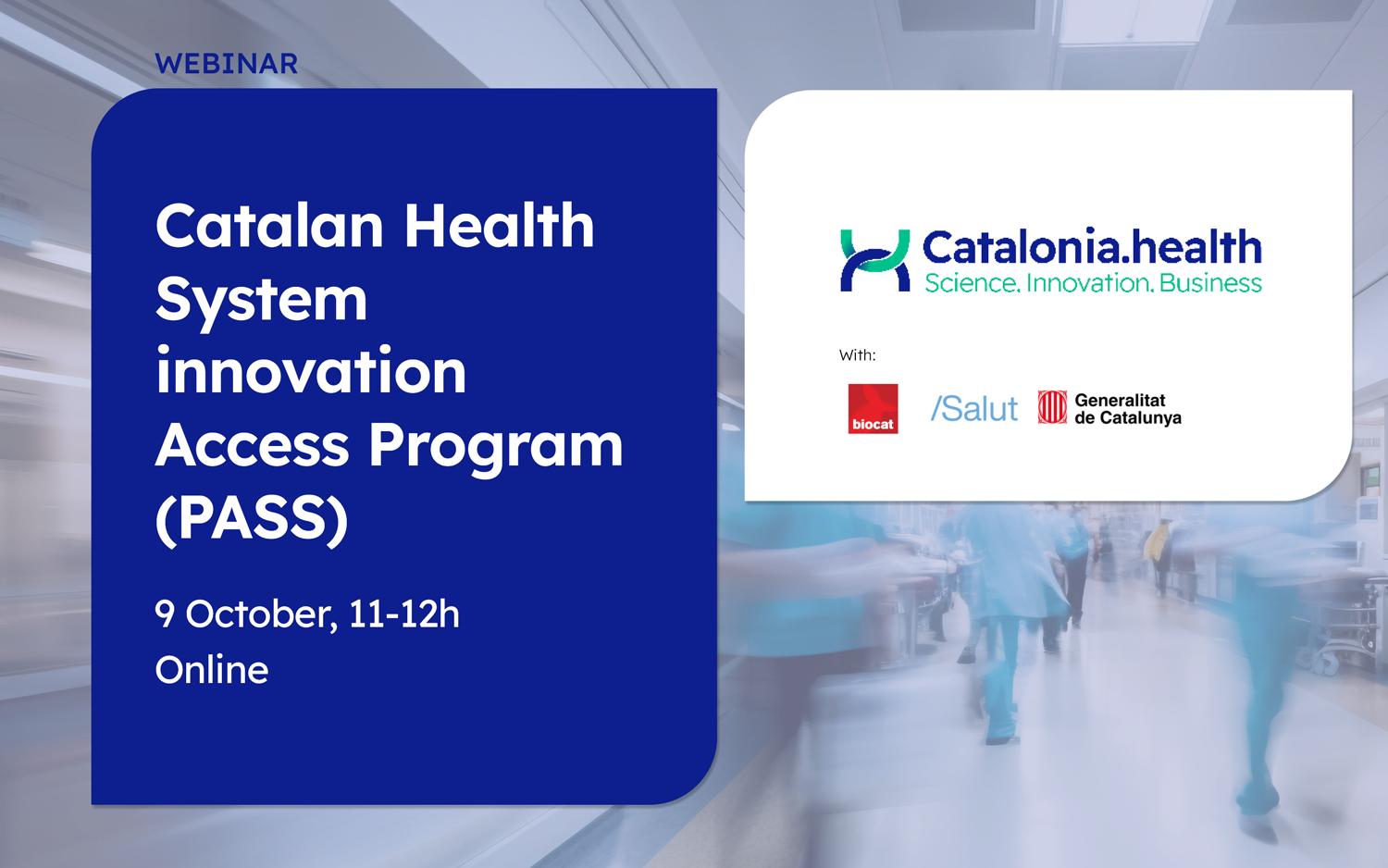 WEBINAR

Catalan Health System innovation Access Program (PASS)

9 October, 11-12h
Online

Catalonia.health
Science. Innovation. Business

With:

biocat

/Salut

Generalitat de Catalunya